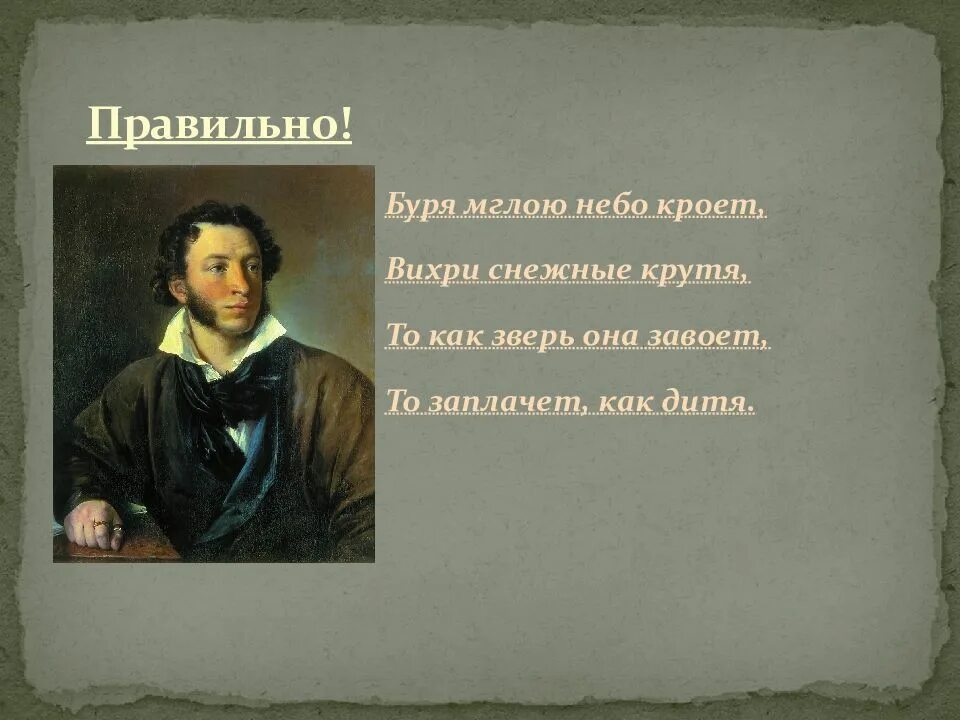 Правильно!

Буря мглою небо кроет,

Вихри снежные крутя,

То как зверь она завоет,

То заплачет, как дитя.